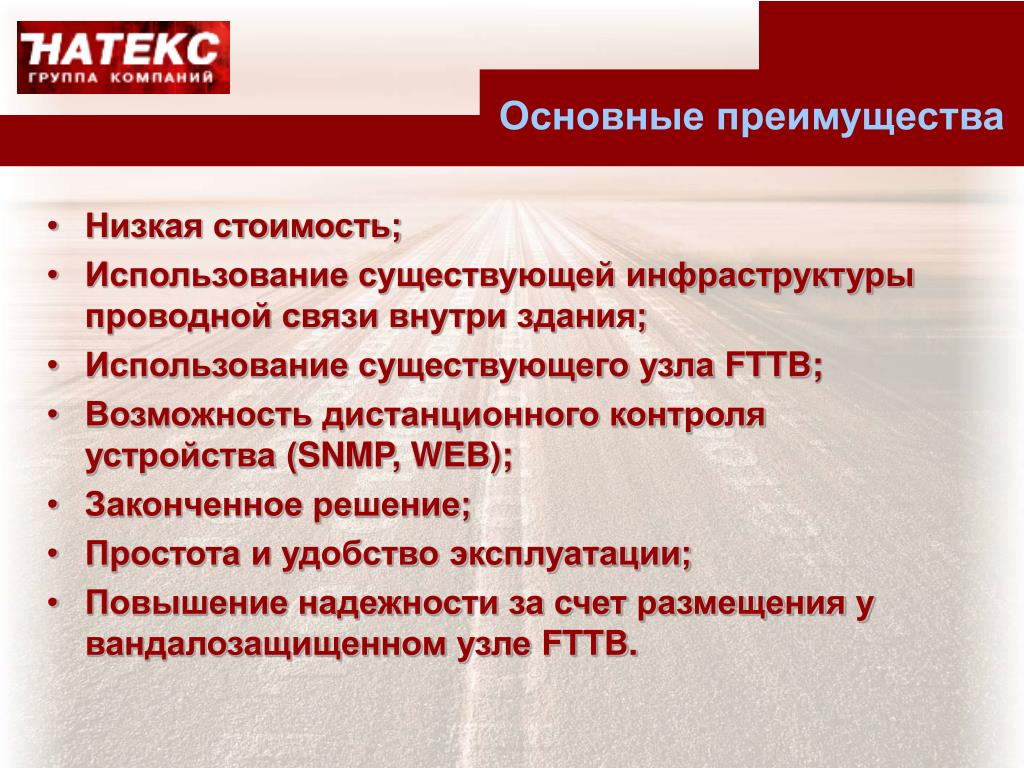 НАТЕКС
ГРУППА КОМПАНИЙ

Основные преимущества

• Низкая стоимость;
• Использование существующей инфраструктуры проводной связи внутри здания;
• Использование существующего узла FTTB;
• Возможность дистанционного контроля устройства (SNMP, WEB);
• Законченное решение;
• Простота и удобство эксплуатации;
• Повышение надежности за счет размещения у вандалозащищенном узле FTTB.